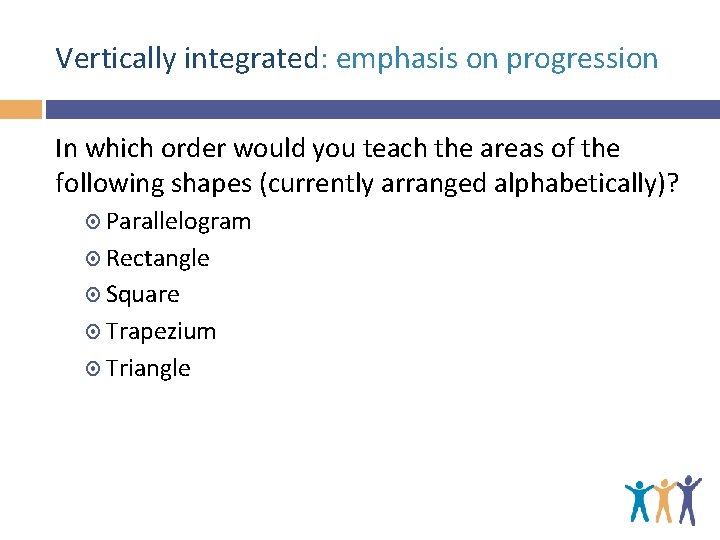 Vertically integrated: emphasis on progression

In which order would you teach the areas of the following shapes (currently arranged alphabetically)?

Parallelogram
Rectangle
Square
Trapezium
Triangle